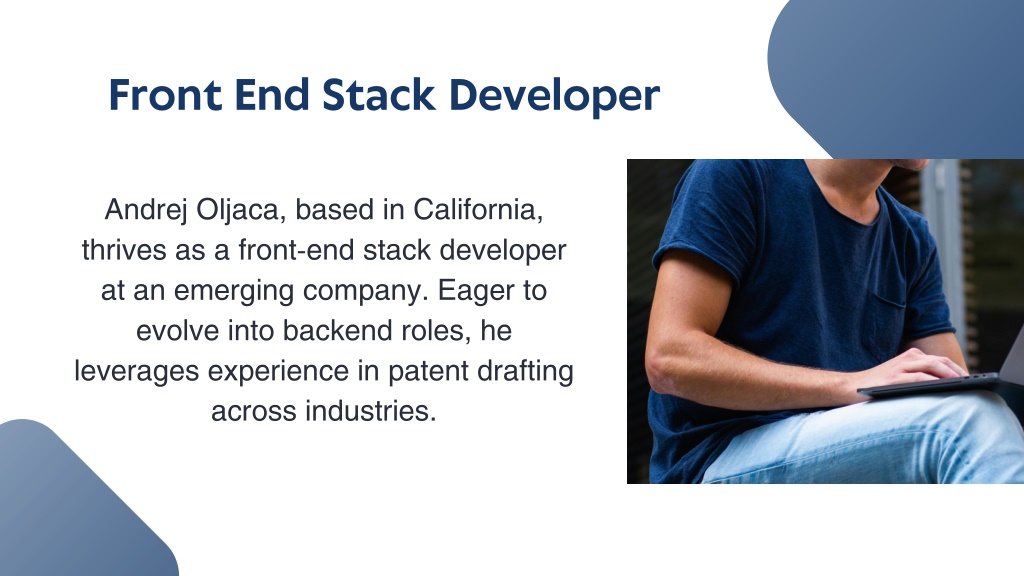 Front End Stack Developer

Andrej Oljaca, based in California, thrives as a front-end stack developer at an emerging company. Eager to evolve into backend roles, he leverages experience in patent drafting across industries.